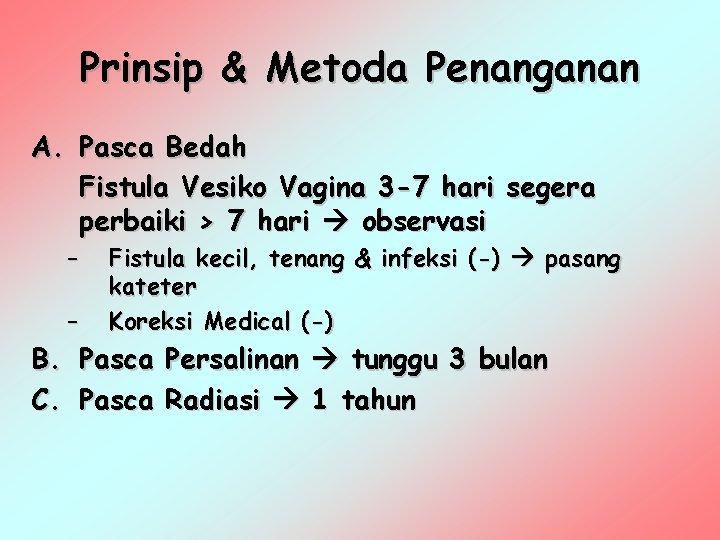 Prinsip & Metoda Penanganan

A. Pasca Bedah

Fistula Vesiko Vagina 3-7 hari segera perbaiki > 7 hari → observasi

– Fistula kecil, tenang & infeksi (-) → pasang kateter

– Koreksi Medical (-)

B. Pasca Persalinan → tunggu 3 bulan

C. Pasca Radiasi → 1 tahun